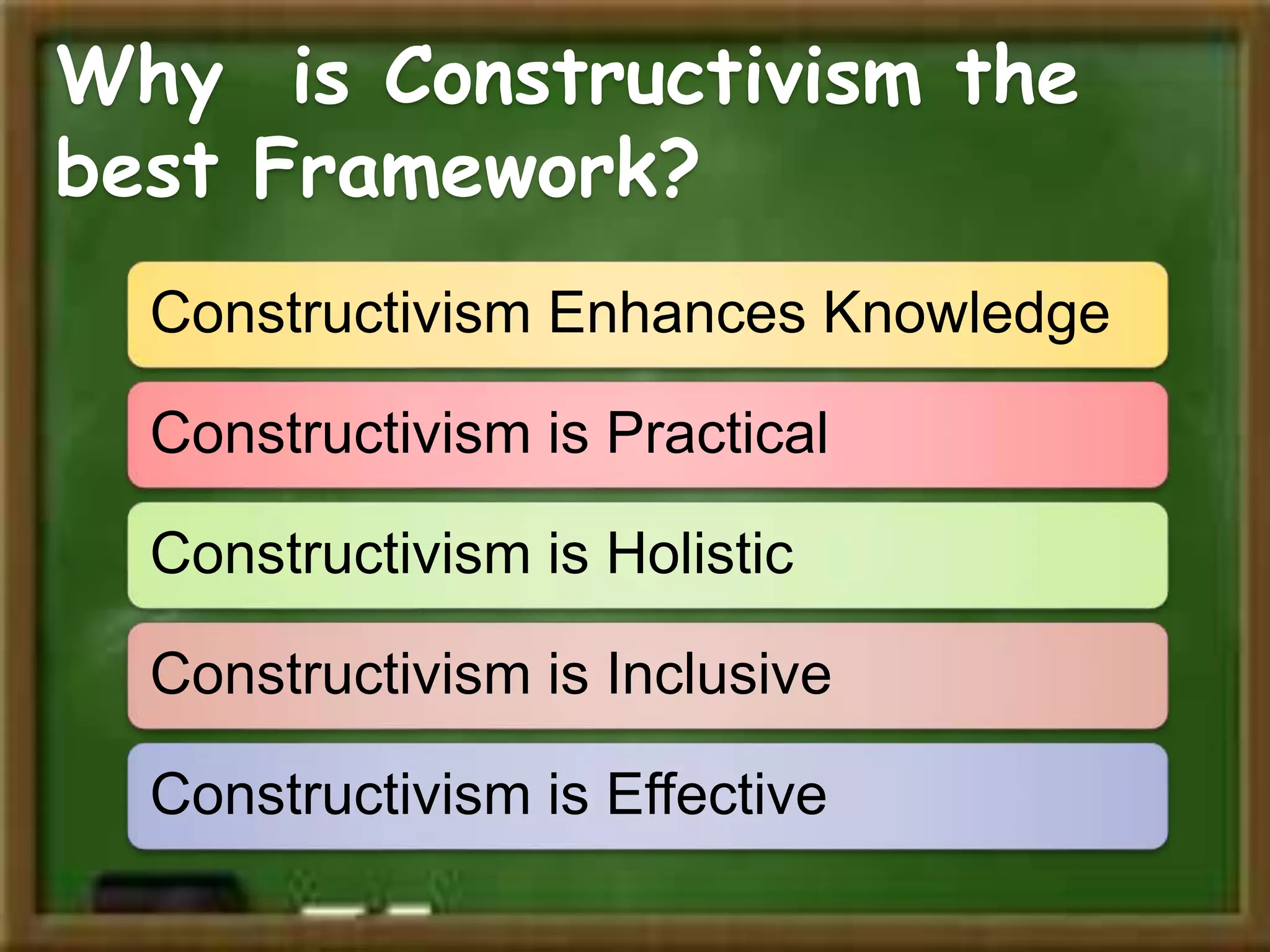 Why is Constructivism the best Framework?

Constructivism Enhances Knowledge

Constructivism is Practical

Constructivism is Holistic

Constructivism is Inclusive

Constructivism is Effective